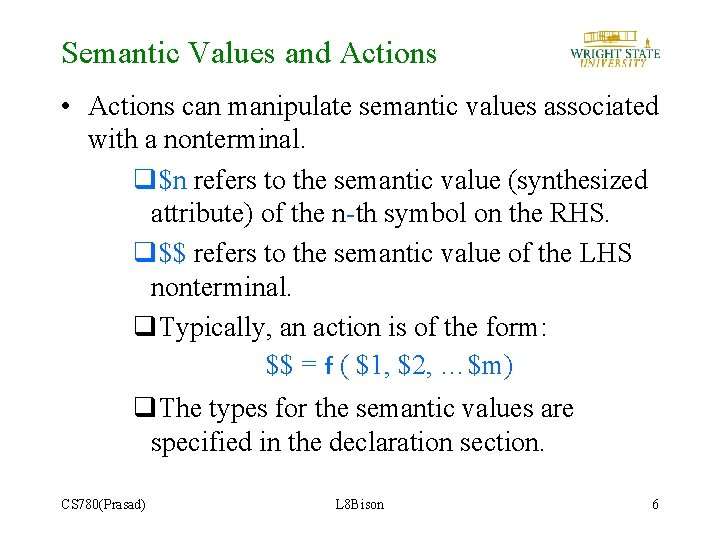 Semantic Values and Actions

WRIGHT STATE UNIVERSITY

• Actions can manipulate semantic values associated with a nonterminal.

❑ \$n refers to the semantic value (synthesized attribute) of the n-th symbol on the RHS.

❑ \$\$ refers to the semantic value of the LHS nonterminal.

❑ Typically, an action is of the form:

\$\$ = f ( \$1, \$2, …\$m)

❑ The types for the semantic values are specified in the declaration section.

CS780(Prasad)

L8Bison

6